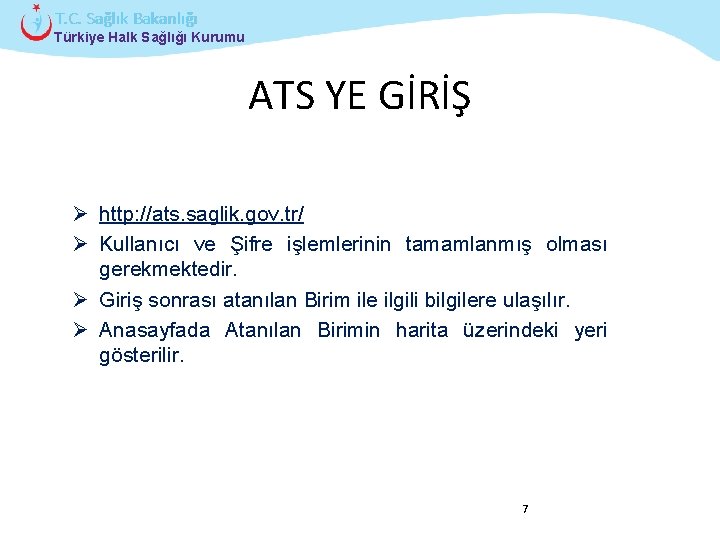 T.C. Sağlık Bakanlığı
Türkiye Halk Sağlığı Kurumu

ATS YE GİRİŞ

➢ http://ats.saglik.gov.tr/
➢ Kullanıcı ve Şifre işlemlerinin tamamlanmış olması gerekmektedir.
➢ Giriş sonrası atanılan Birim ile ilgili bilgilere ulaşılır.
➢ Anasayfada Atanılan Birimin harita üzerindeki yeri gösterilir.

7